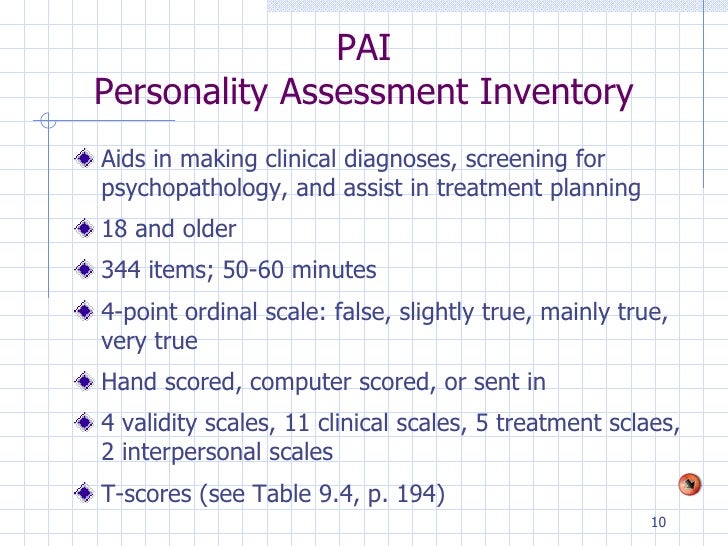 PAI
Personality Assessment Inventory

Aids in making clinical diagnoses, screening for psychopathology, and assist in treatment planning

18 and older

344 items; 50-60 minutes

4-point ordinal scale: false, slightly true, mainly true, very true

Hand scored, computer scored, or sent in

4 validity scales, 11 clinical scales, 5 treatment sclaes, 2 interpersonal scales

T-scores (see Table 9.4, p. 194)

10